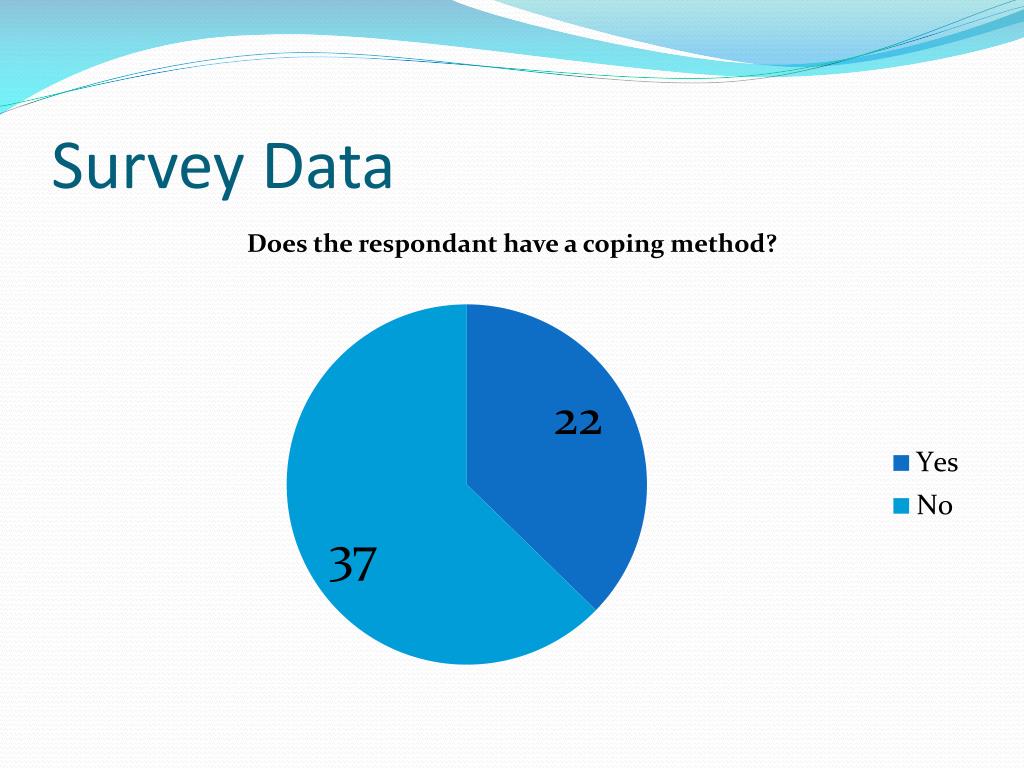 Survey Data

Does the respondant have a coping method?

22

37

Yes
No